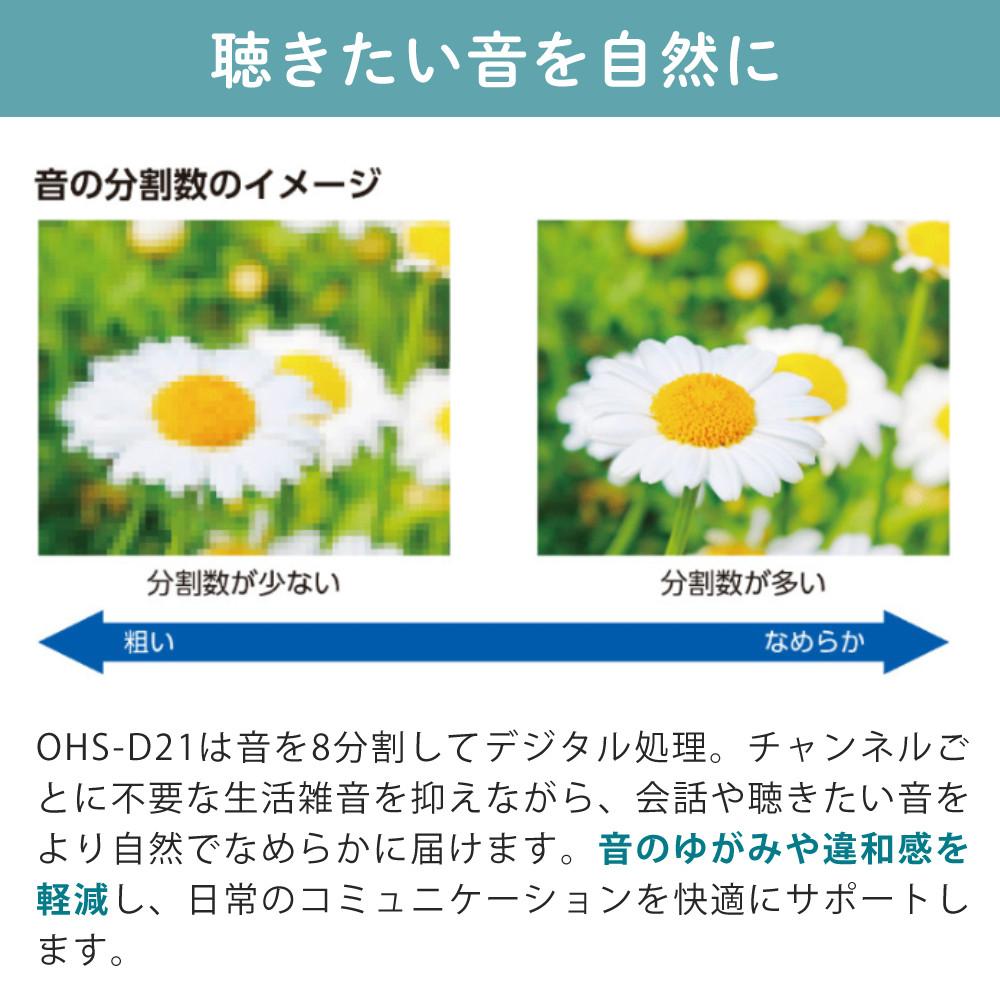 聴きたい音を自然に

音の分割数のイメージ

分割数が少ない

分割数が多い

粗い

なめらか

OHS-D21は音を8分割してデジタル処理。チャンネルごとに不要な生活雑音を抑えながら、会話や聴きたい音をより自然でなめらかに届けます。音のゆがみや違和感を軽減し、日常のコミュニケーションを快適にサポートします。